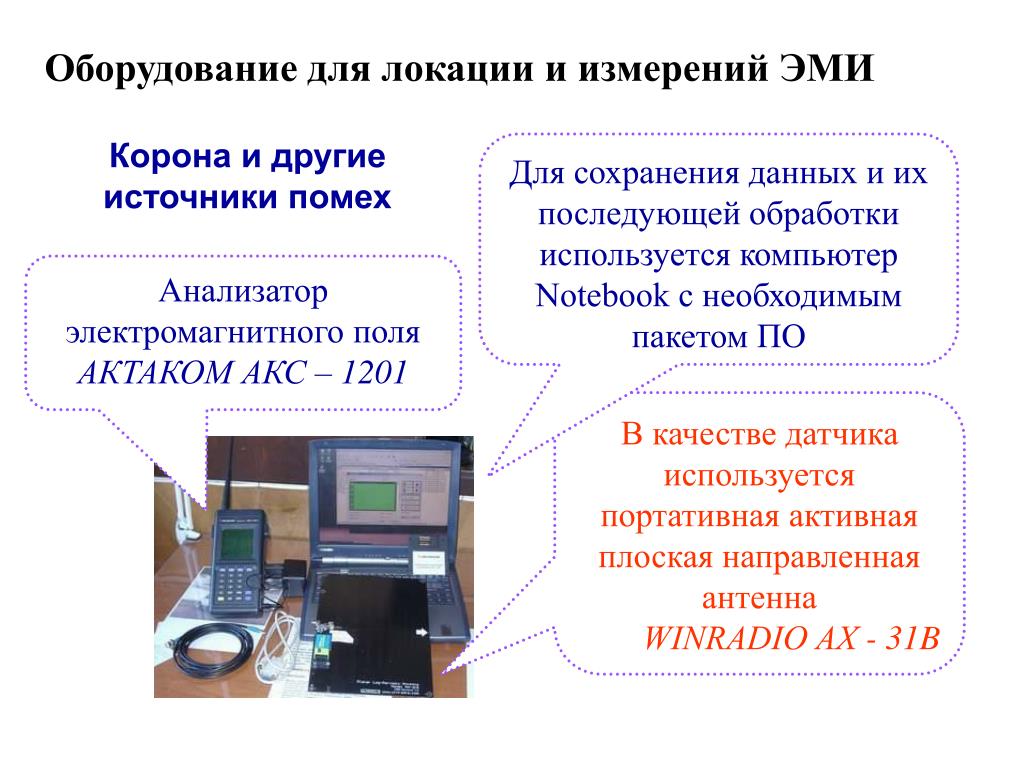 Оборудование для локации и измерений ЭМИ

Корона и другие источники помех

Анализатор электромагнитного поля АКТАКОМ АКС – 1201

Для сохранения данных и их последующей обработки используется компьютер Notebook с необходимым пакетом ПО

В качестве датчика используется портативная активная плоская направленная антенна WINRADIO AX - 31B